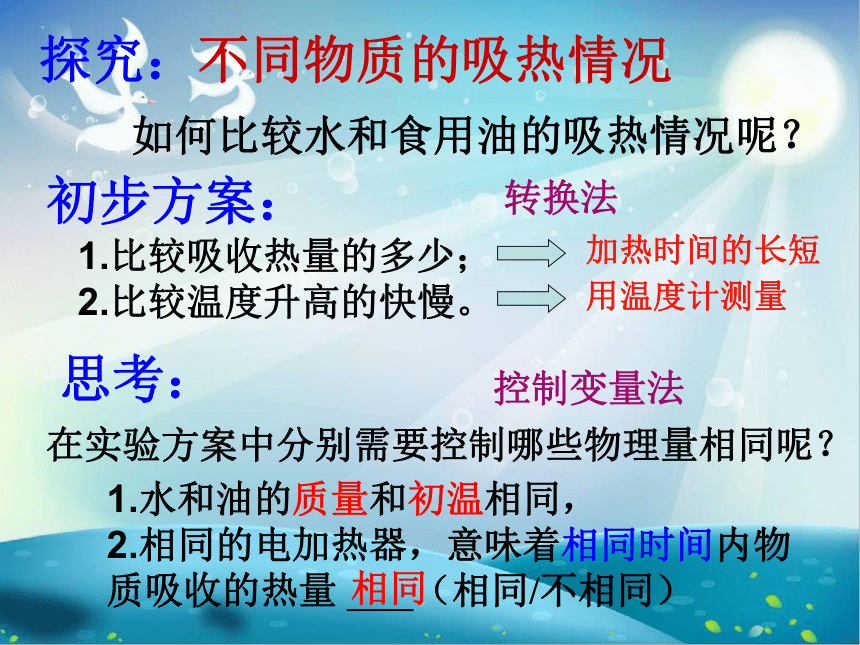 探究：不同物质的吸热情况

如何比较水和食用油的吸热情况呢？

初步方案：

转换法

1.比较吸收热量的多少； 加热时间的长短

2.比较温度升高的快慢。 用温度计测量

思考：

控制变量法

在实验方案中分别需要控制哪些物理量相同呢？

1.水和油的质量和初温相同，

2.相同的电加热器，意味着相同时间内物质吸收的热量 相同（相同/不相同）